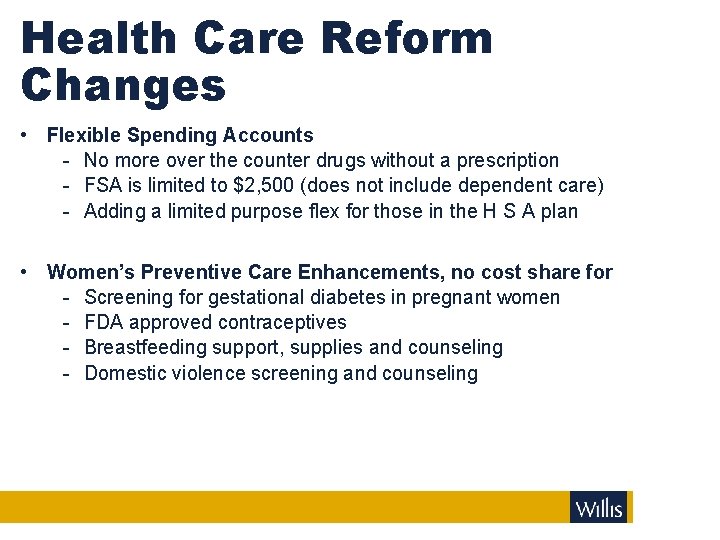 Health Care Reform Changes

• Flexible Spending Accounts
- No more over the counter drugs without a prescription
- FSA is limited to \$2,500 (does not include dependent care)
- Adding a limited purpose flex for those in the H S A plan

• Women's Preventive Care Enhancements, no cost share for
- Screening for gestational diabetes in pregnant women
- FDA approved contraceptives
- Breastfeeding support, supplies and counseling
- Domestic violence screening and counseling

Willis